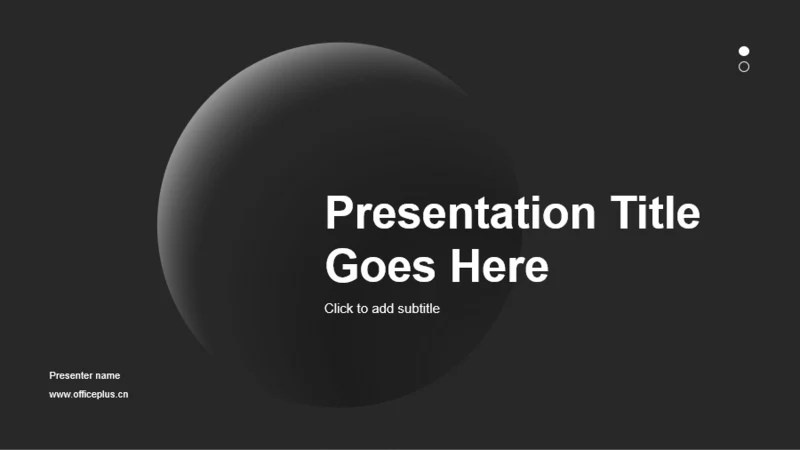 Presentation Title Goes Here

Click to add subtitle

Presenter name

www.officeplus.cn